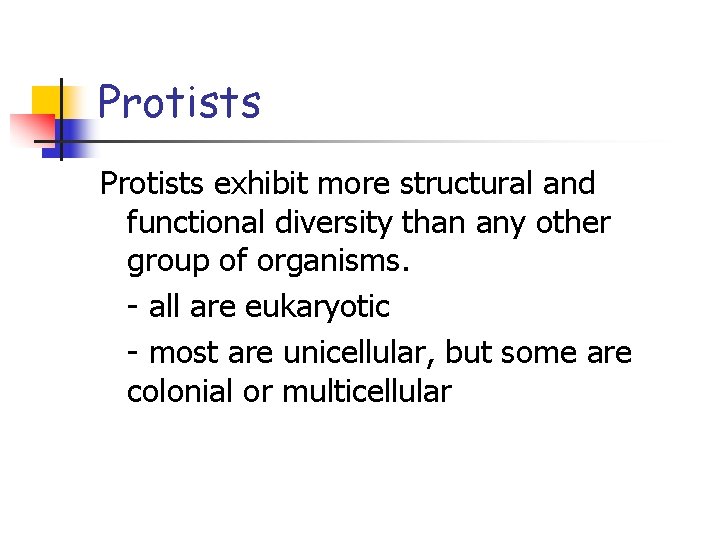 Protists

Protists exhibit more structural and functional diversity than any other group of organisms.

- all are eukaryotic

- most are unicellular, but some are colonial or multicellular